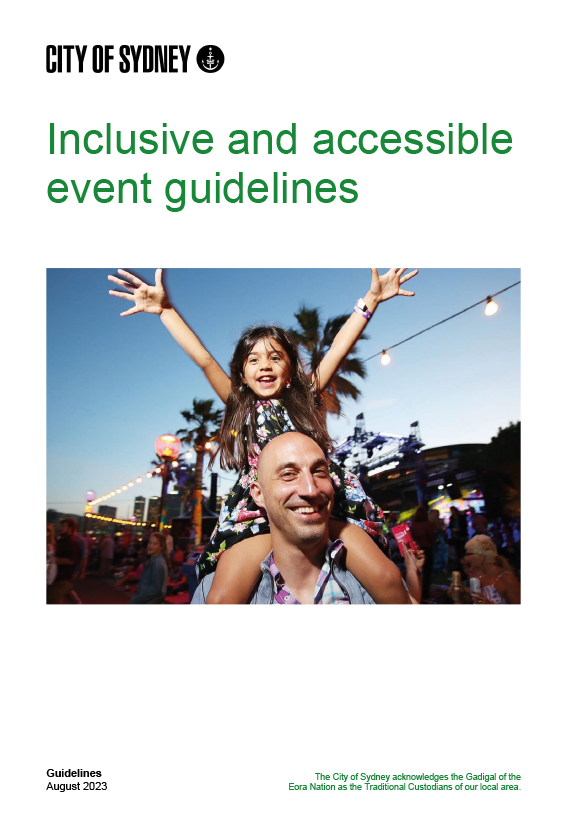 CITY OF SYDNEY

Inclusive and accessible event guidelines

Guidelines
August 2023

The City of Sydney acknowledges the Gadigal of the Eora Nation as the Traditional Custodians of our local area.